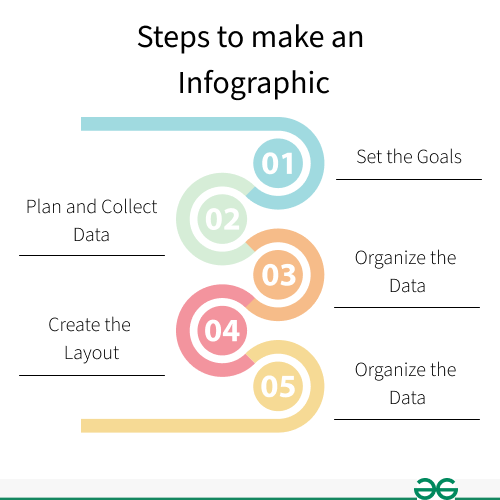 Steps to make an Infographic

01

Set the Goals

02

Plan and Collect Data

03

Organize the Data

04

Create the Layout

05

Organize the Data